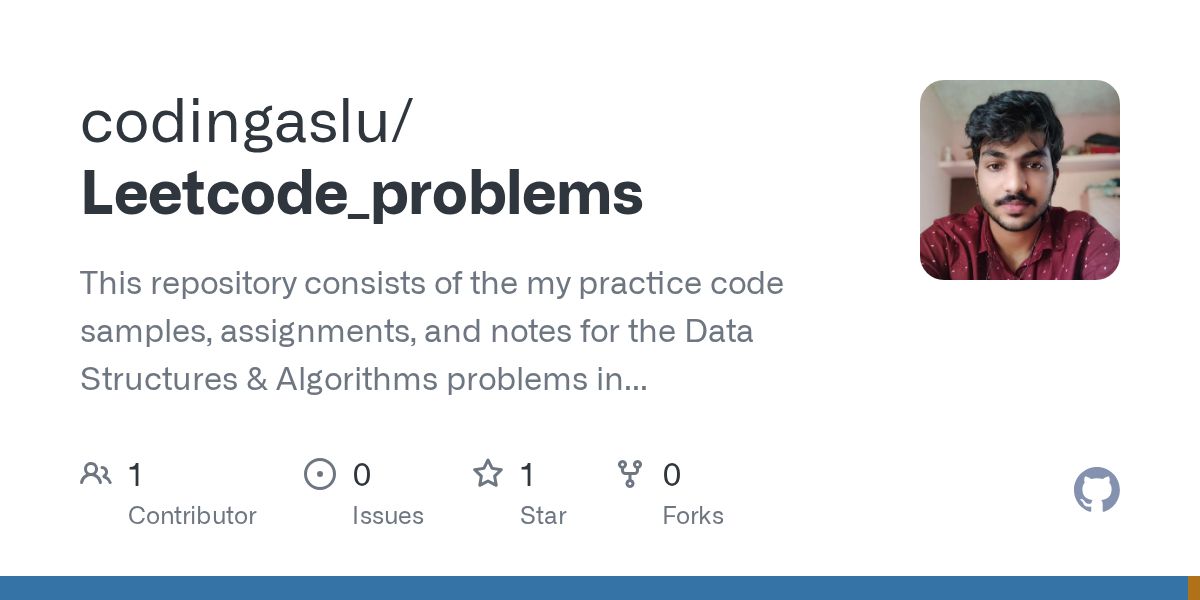 codingaslu/
Leetcode_problems

This repository consists of the my practice code samples, assignments, and notes for the Data Structures & Algorithms problems in...

1
Contributor

0
Issues

1
Star

0
Forks